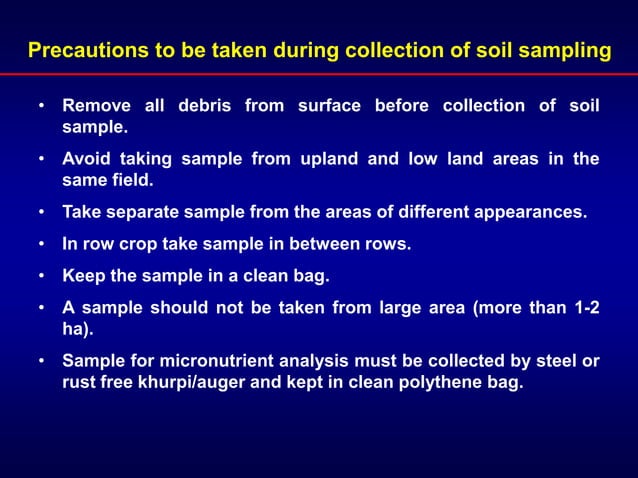 Precautions to be taken during collection of soil sampling

• Remove all debris from surface before collection of soil sample.

• Avoid taking sample from upland and low land areas in the same field.

• Take separate sample from the areas of different appearances.

• In row crop take sample in between rows.

• Keep the sample in a clean bag.

• A sample should not be taken from large area (more than 1-2 ha).

• Sample for micronutrient analysis must be collected by steel or rust free khurpi/auger and kept in clean polythene bag.